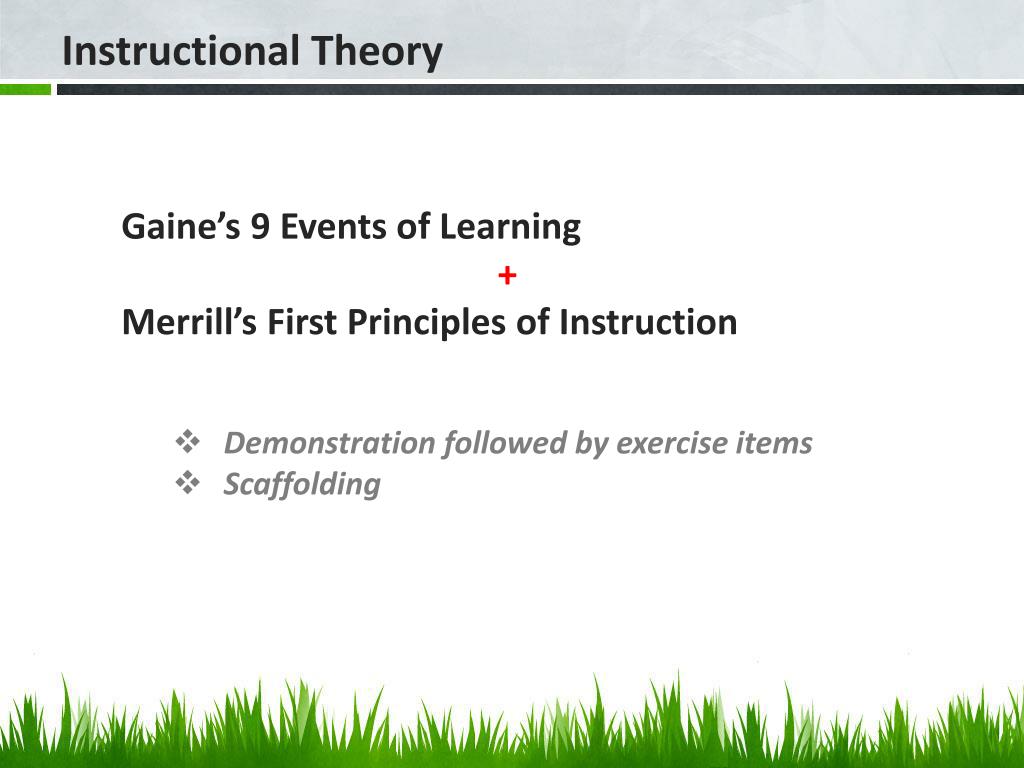 Instructional Theory

Gaine’s 9 Events of Learning

+

Merrill’s First Principles of Instruction

❖ Demonstration followed by exercise items
❖ Scaffolding